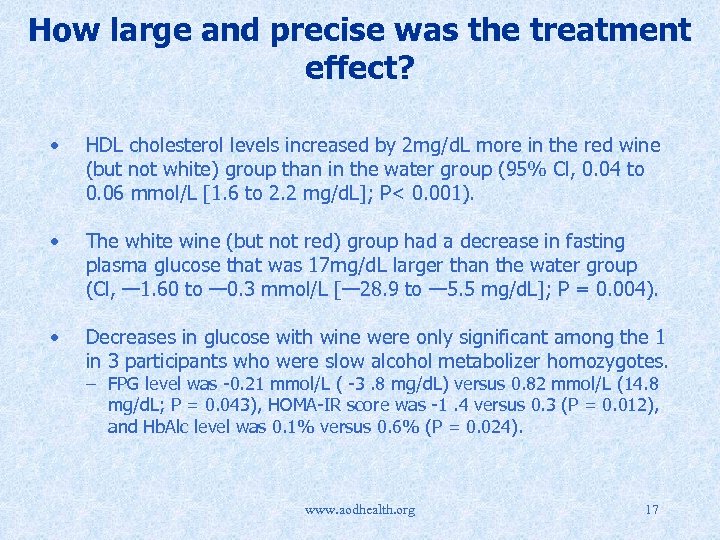 How large and precise was the treatment effect?

• HDL cholesterol levels increased by 2mg/dL more in the red wine (but not white) group than in the water group (95% Cl, 0.04 to 0.06 mmol/L [1.6 to 2.2 mg/dL]; P< 0.001).

• The white wine (but not red) group had a decrease in fasting plasma glucose that was 17mg/dL larger than the water group (Cl, —1.60 to —0.3 mmol/L [—28.9 to —5.5 mg/dL]; P = 0.004).

• Decreases in glucose with wine were only significant among the 1 in 3 participants who were slow alcohol metabolizer homozygotes.
– FPG level was -0.21 mmol/L ( -3 .8 mg/dL) versus 0.82 mmol/L (14.8 mg/dL; P = 0.043), HOMA-IR score was -1 .4 versus 0.3 (P = 0.012), and HbAlc level was 0.1% versus 0.6% (P = 0.024).

www.aodhealth.org 17